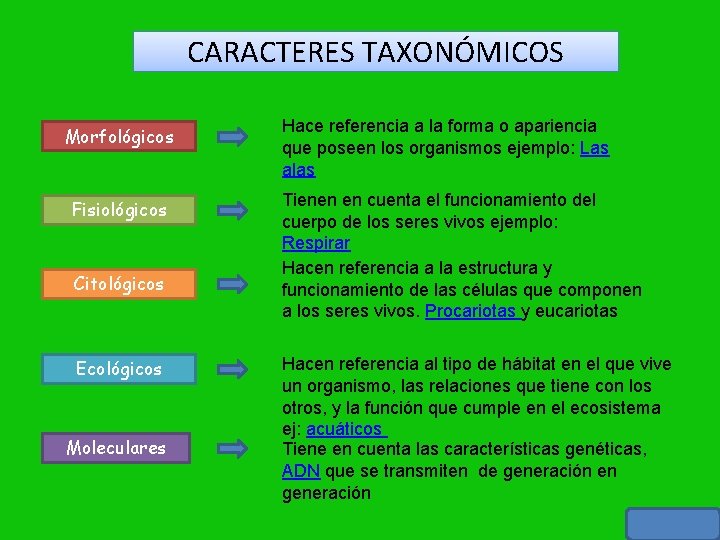 CARACTERES TAXONÓMICOS

Morfológicos

Hace referencia a la forma o apariencia que poseen los organismos ejemplo: Las alas

Fisiológicos

Tienen en cuenta el funcionamiento del cuerpo de los seres vivos ejemplo: Respirar

Citológicos

Hacen referencia a la estructura y funcionamiento de las células que componen a los seres vivos. Procariotas y eucariotas

Ecológicos

Hacen referencia al tipo de hábitat en el que vive un organismo, las relaciones que tiene con los otros, y la función que cumple en el ecosistema ej: acuáticos

Moleculares

Tiene en cuenta las características genéticas, ADN que se transmiten de generación en generación